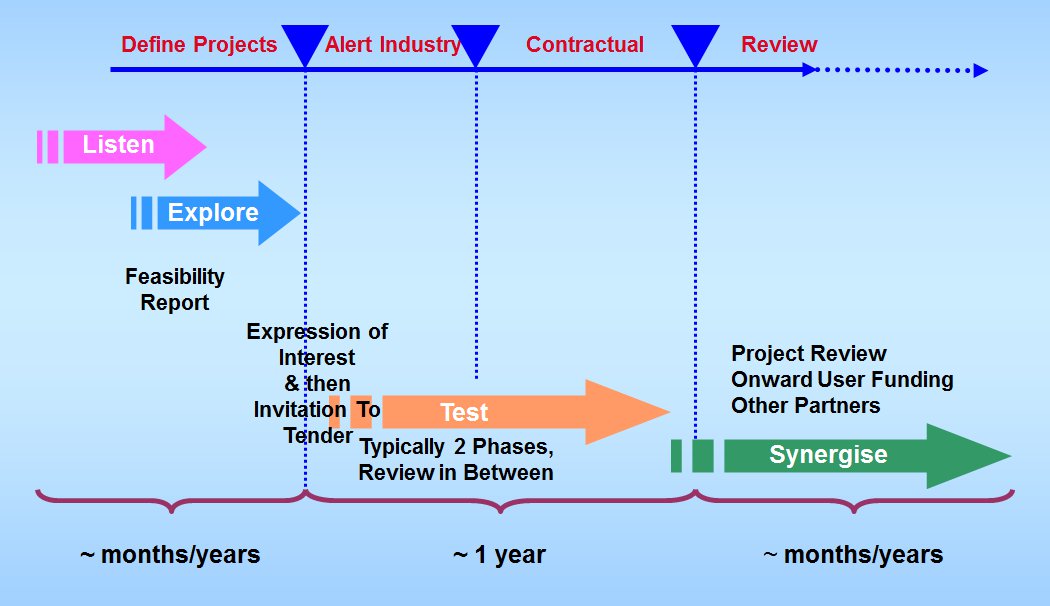 Define Projects
Alert Industry
Contractual
Review

Listen

Explore

Feasibility Report

Expression of Interest & then Invitation To Tender

Test

Typically 2 Phases, Review in Between

Project Review
Onward User Funding
Other Partners

Synergise

~ months/years
~ 1 year
~ months/years